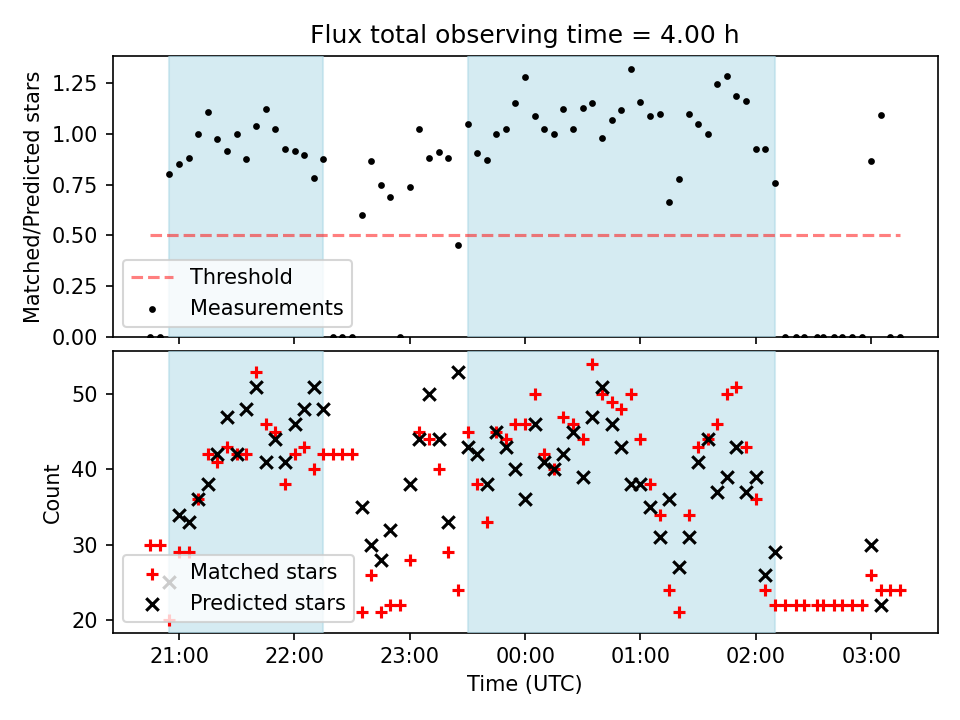 Flux total observing time = 4.00 h

Matched/Predicted stars

1.25
1.00
0.75
0.50
0.25
0.00

Threshold
Measurements

Count

50
40
30
20

Matched stars
Predicted stars

21:00 22:00 23:00 00:00 01:00 02:00 03:00

Time (UTC)